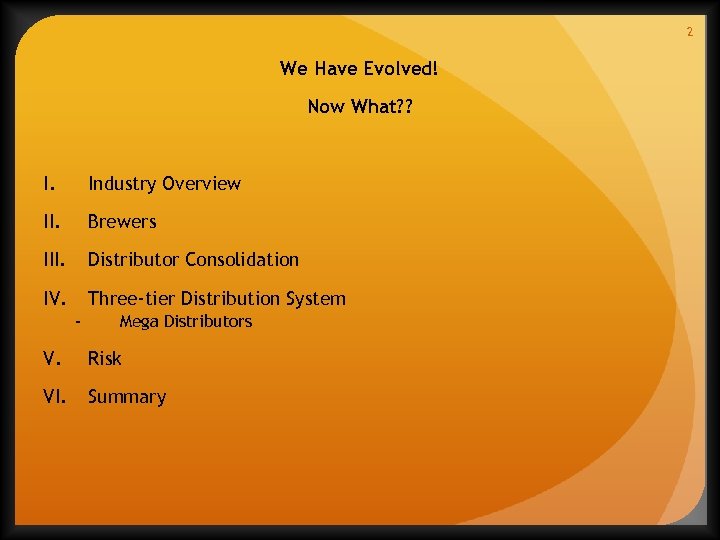 2

We Have Evolved!

Now What??

I. Industry Overview

II. Brewers

III. Distributor Consolidation

IV. Three-tier Distribution System
- Mega Distributors

V. Risk

VI. Summary